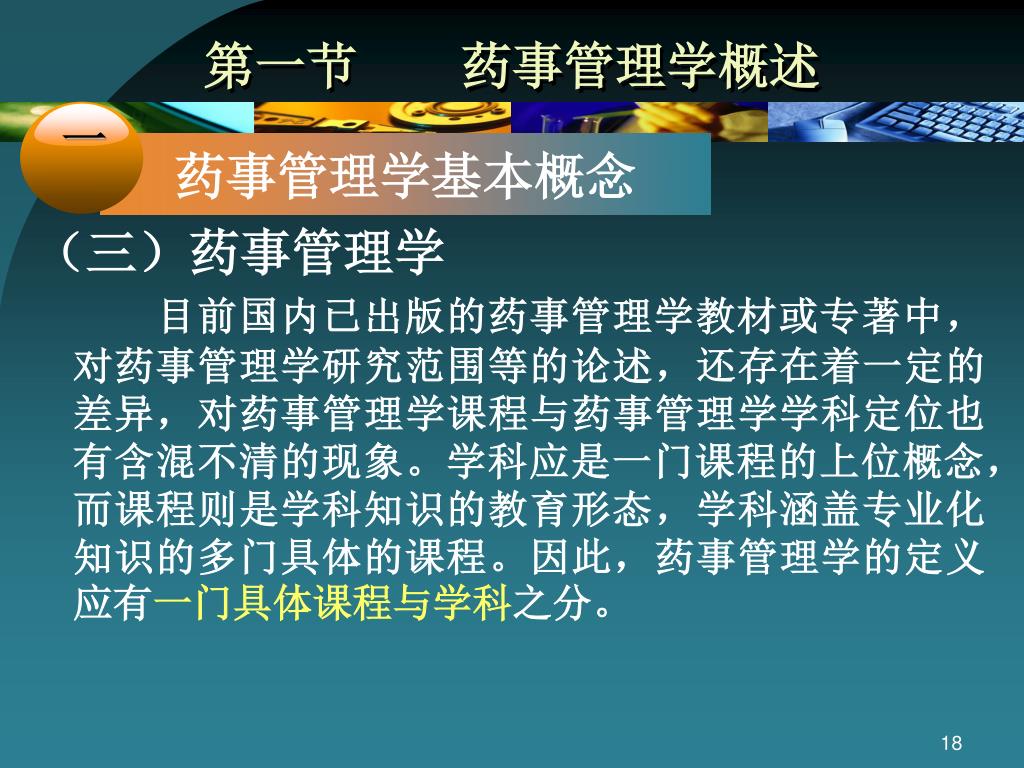 第一节　　药事管理学概述

一

药事管理学基本概念

（三）药事管理学

目前国内已出版的药事管理学教材或专著中，对药事管理学研究范围等的论述，还存在着一定的差异，对药事管理学课程与药事管理学学科定位也有含混不清的现象。学科应是一门课程的上位概念，而课程则是学科知识的教育形态，学科涵盖专业化知识的多门具体的课程。因此，药事管理学的定义应有一门具体课程与学科之分。

18